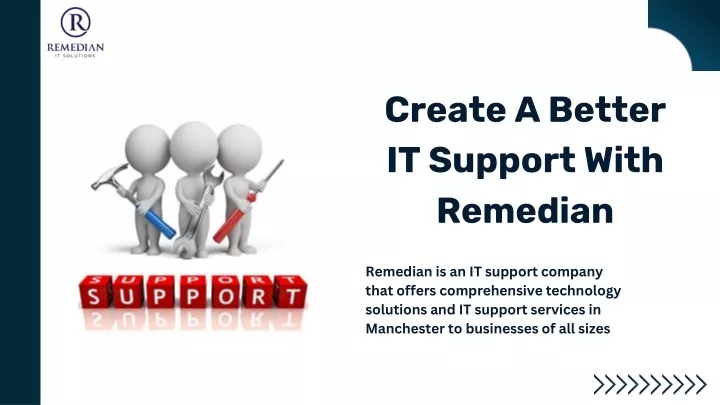 R
REMEDIAN
IT SOLUTIONS

Create A Better IT Support With Remedian

SUPPORT

Remedian is an IT support company that offers comprehensive technology solutions and IT support services in Manchester to businesses of all sizes